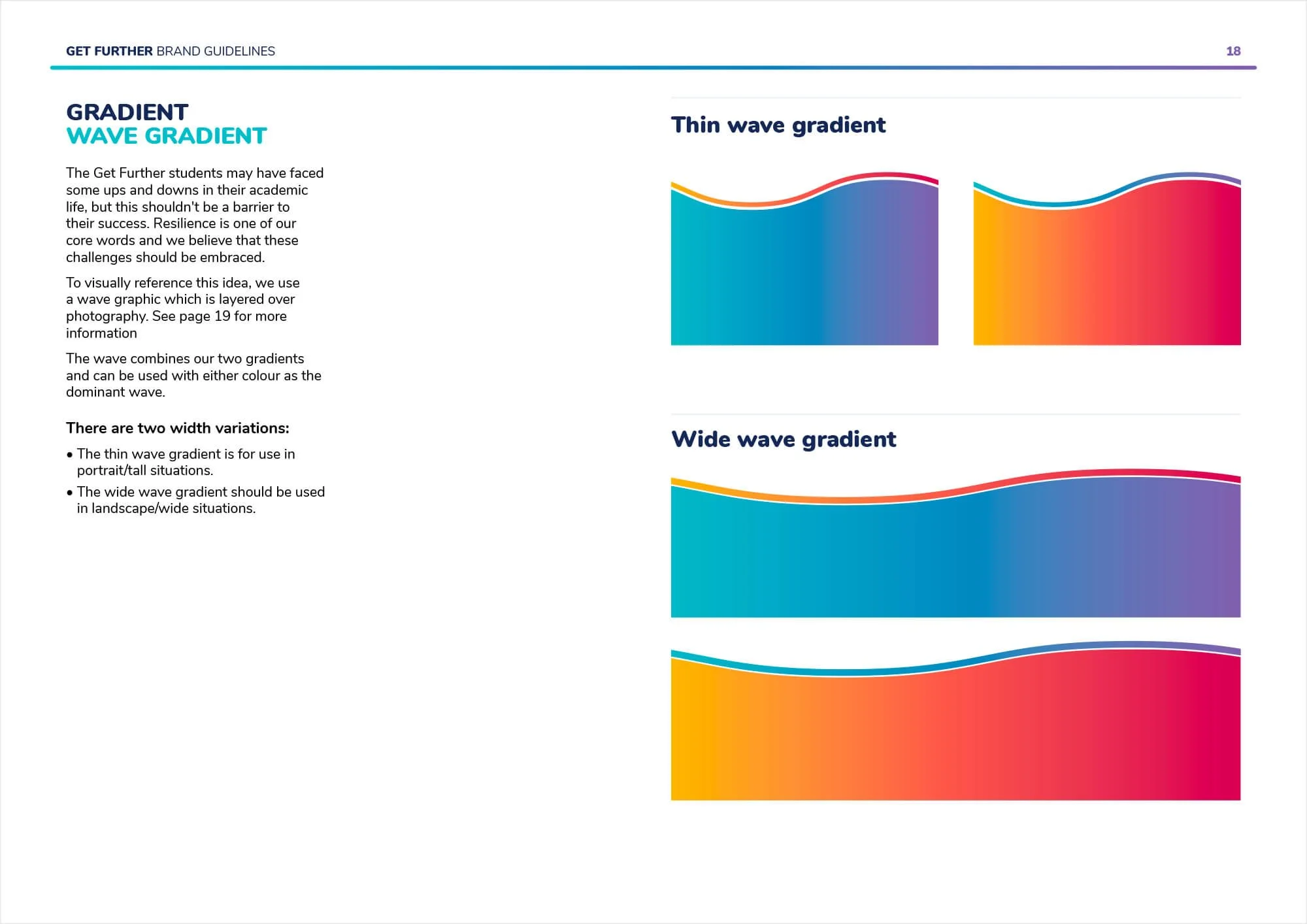 GET FURTHER BRAND GUIDELINES

18

GRADIENT
WAVE GRADIENT

The Get Further students may have faced some ups and downs in their academic life, but this shouldn't be a barrier to their success. Resilience is one of our core words and we believe that these challenges should be embraced.

To visually reference this idea, we use a wave graphic which is layered over photography. See page 19 for more information

The wave combines our two gradients and can be used with either colour as the dominant wave.

There are two width variations:

• The thin wave gradient is for use in portrait/tall situations.

• The wide wave gradient should be used in landscape/wide situations.

Thin wave gradient

Wide wave gradient